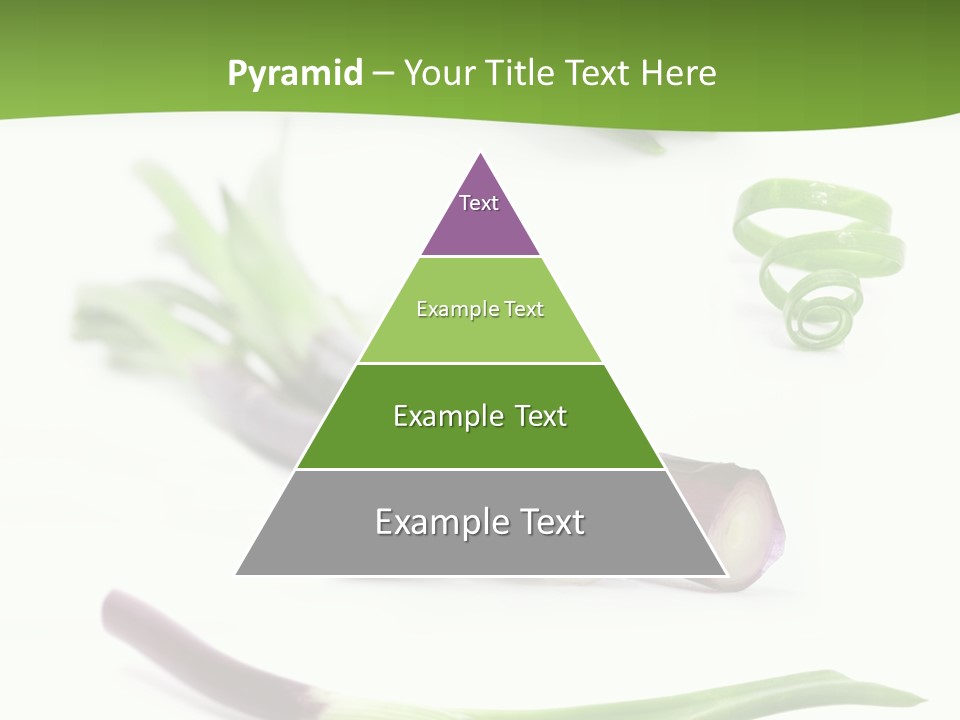 Pyramid – Your Title Text Here

Text

Example Text

Example Text

Example Text